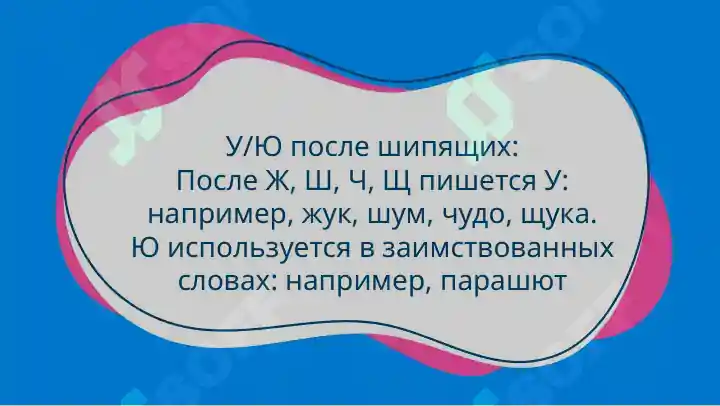 У/Ю после шипящих:
После Ж, Ш, Ч, Щ пишется У: например, жук, шум, чудо, щука.
Ю используется в заимствованных словах: например, парашют